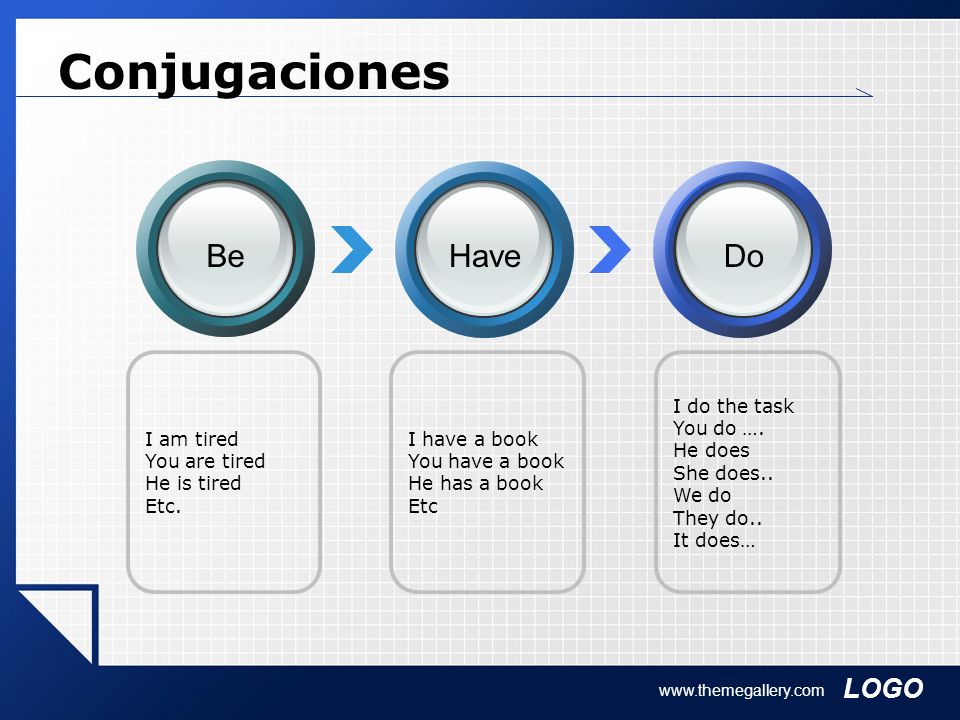 Conjugaciones

Be

Have

Do

I am tired
You are tired
He is tired
Etc.

I have a book
You have a book
He has a book
Etc

I do the task
You do ….
He does
She does..
We do
They do..
It does…

www.themegallery.com LOGO